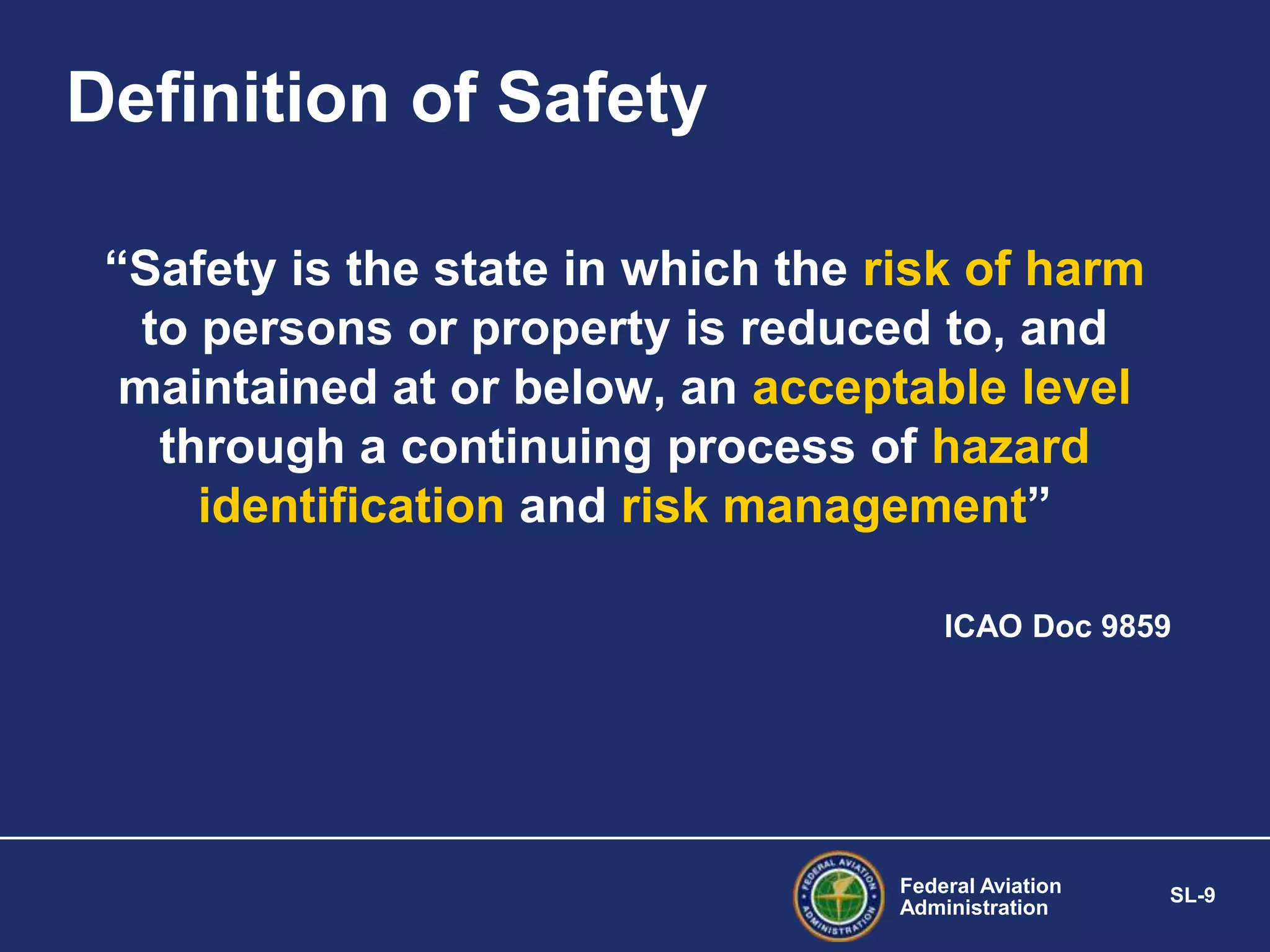 Definition of Safety

“Safety is the state in which the risk of harm to persons or property is reduced to, and maintained at or below, an acceptable level through a continuing process of hazard identification and risk management”

ICAO Doc 9859

FEDERAL AVIATION ADMINISTRATION

Federal Aviation Administration

SL-9